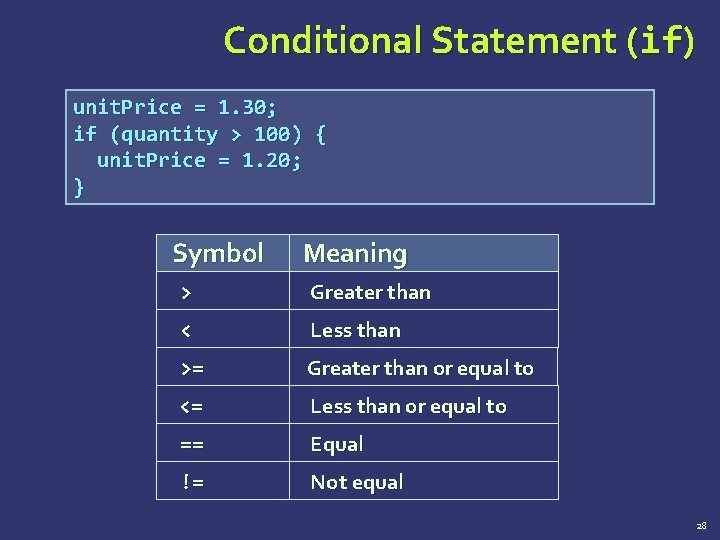 Conditional Statement (if)

unitPrice = 1.30;
if (quantity > 100) {
  unitPrice = 1.20;
}

| Symbol | Meaning |
|---|---|
| > | Greater than |
| < | Less than |
| >= | Greater than or equal to |
| <= | Less than or equal to |
| == | Equal |
| != | Not equal |

28